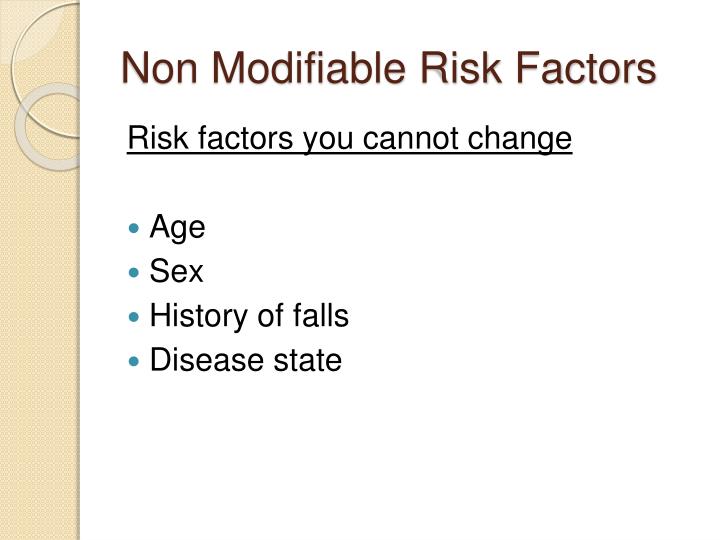 Non Modifiable Risk Factors

Risk factors you cannot change

- Age
- Sex
- History of falls
- Disease state